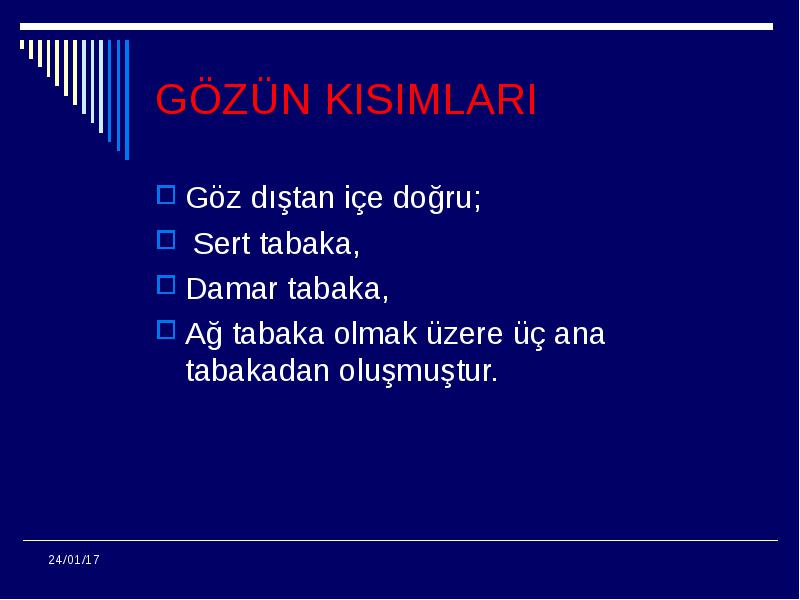 GÖZÜN KISIMLARI

Göz dıştan içe doğru;

Sert tabaka,

Damar tabaka,

Ağ tabaka olmak üzere üç ana tabakadan oluşmuştur.

24/01/17